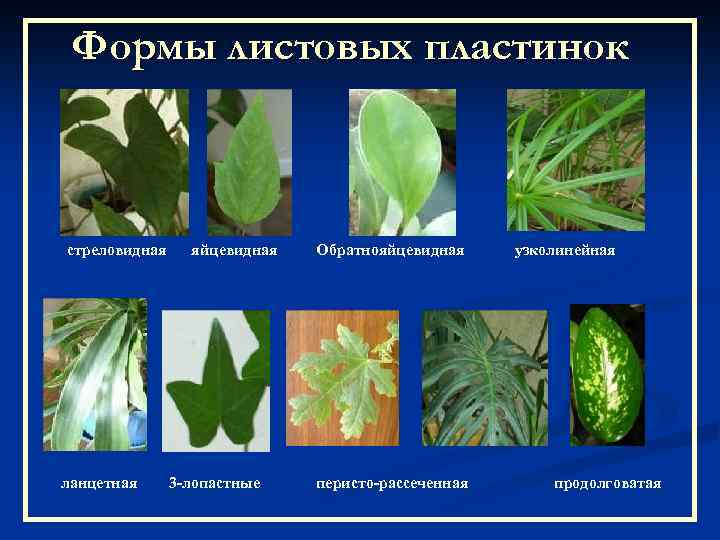 Формы листовых пластинок

стреловидная яйцевидная Обратнояйцевидная узколинейная

ланцетная 3-лопастные перисто-рассеченная продолговатая